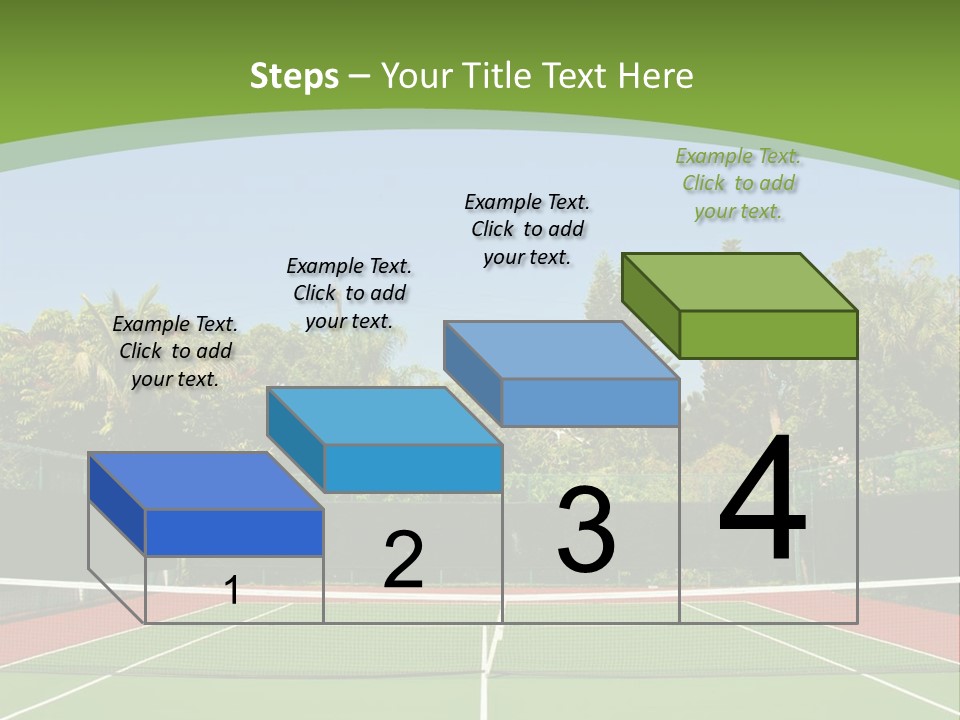 Steps – Your Title Text Here

Example Text. Click to add your text.

Example Text. Click to add your text.

Example Text. Click to add your text.

Example Text. Click to add your text.

1

2

3

4